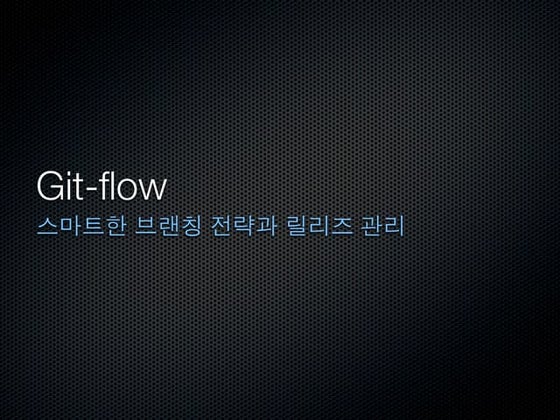 Git-flow
스마트한 브랜칭 전략과 릴리즈 관리